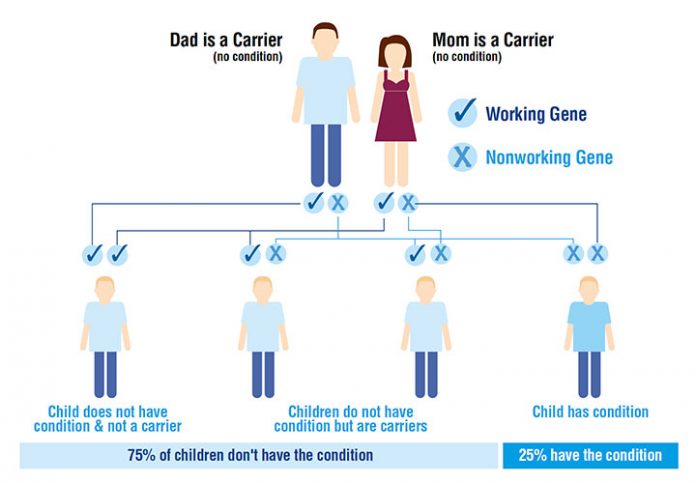 Dad is a Carrier
(no condition)

Mom is a Carrier
(no condition)

✓ Working Gene

X Nonworking Gene

✓ X ✓ X

✓ ✓ ✓ X ✓ X X X

Child does not have condition & not a carrier

Children do not have condition but are carriers

Child has condition

75% of children don't have the condition

25% have the condition